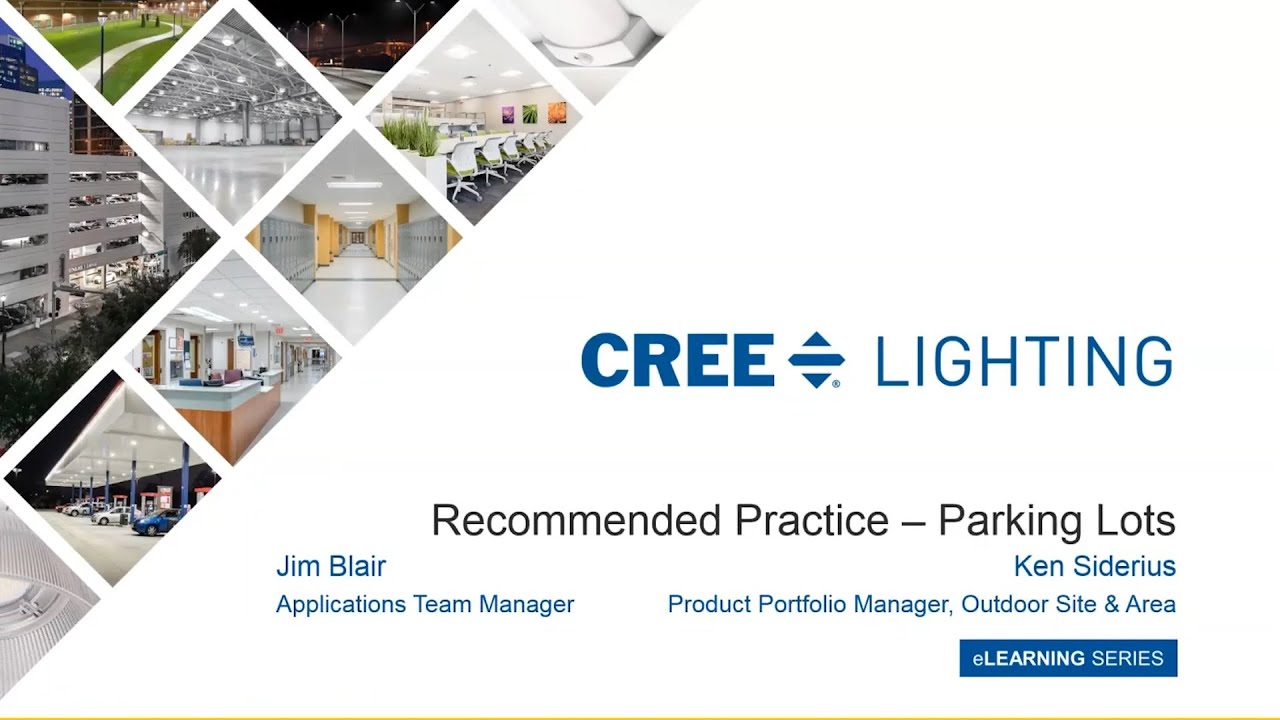 CREE LIGHTING

Recommended Practice – Parking Lots

Jim Blair
Applications Team Manager

Ken Siderius
Product Portfolio Manager, Outdoor Site & Area

eLEARNING SERIES